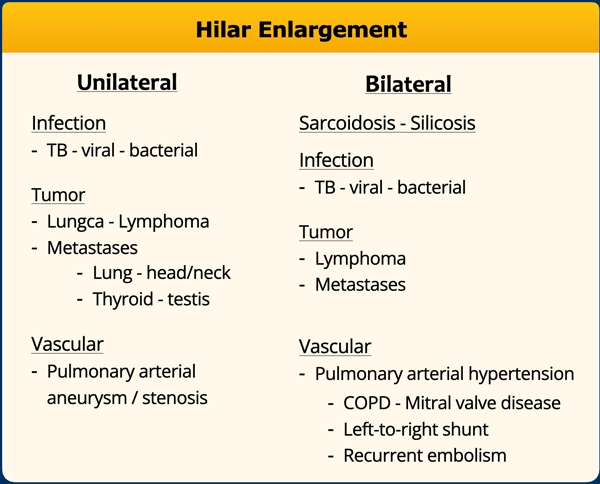 Hilar Enlargement

Unilateral

Infection
- TB - viral - bacterial

Tumor
- Lungca - Lymphoma
- Metastases
  - Lung - head/neck
  - Thyroid - testis

Vascular
- Pulmonary arterial aneurysm / stenosis

Bilateral

Sarcoidosis - Silicosis

Infection
- TB - viral - bacterial

Tumor
- Lymphoma
- Metastases

Vascular
- Pulmonary arterial hypertension
  - COPD - Mitral valve disease
  - Left-to-right shunt
  - Recurrent embolism